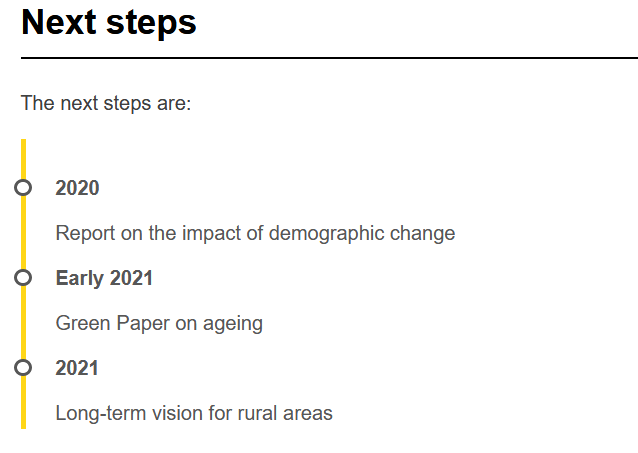 Next steps

The next steps are:

2020

Report on the impact of demographic change

Early 2021

Green Paper on ageing

2021

Long-term vision for rural areas